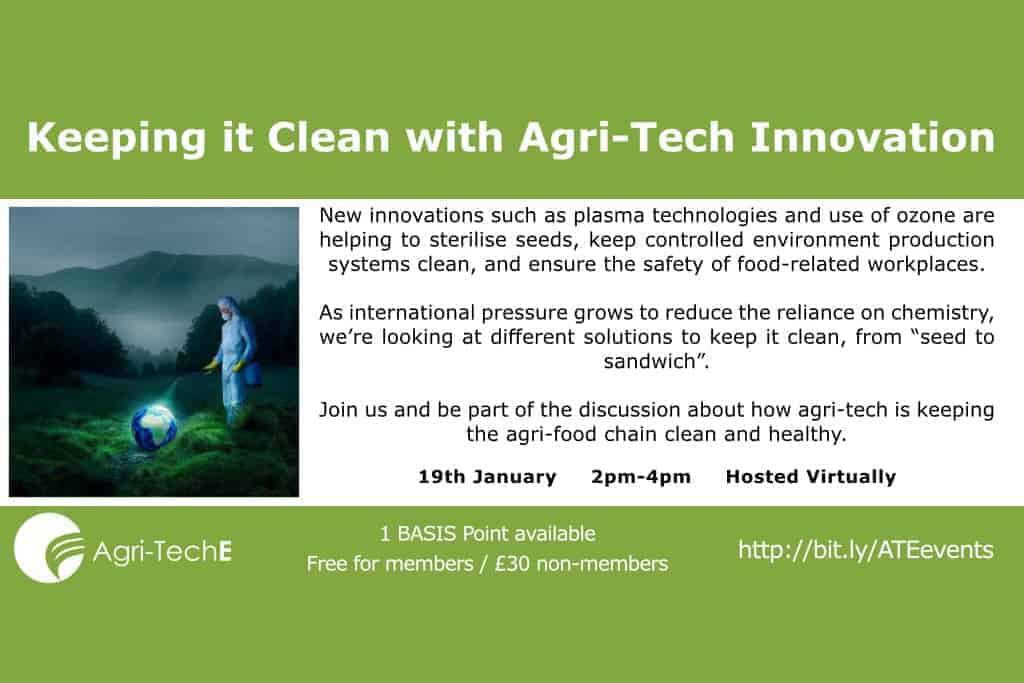 Keeping it Clean with Agri-Tech Innovation

New innovations such as plasma technologies and use of ozone are helping to sterilise seeds, keep controlled environment production systems clean, and ensure the safety of food-related workplaces.

As international pressure grows to reduce the reliance on chemistry, we're looking at different solutions to keep it clean, from "seed to sandwich".

Join us and be part of the discussion about how agri-tech is keeping the agri-food chain clean and healthy.

19th January 2pm-4pm Hosted Virtually

Agri-TechE

1 BASIS Point available
Free for members / £30 non-members

http://bit.ly/ATEevents